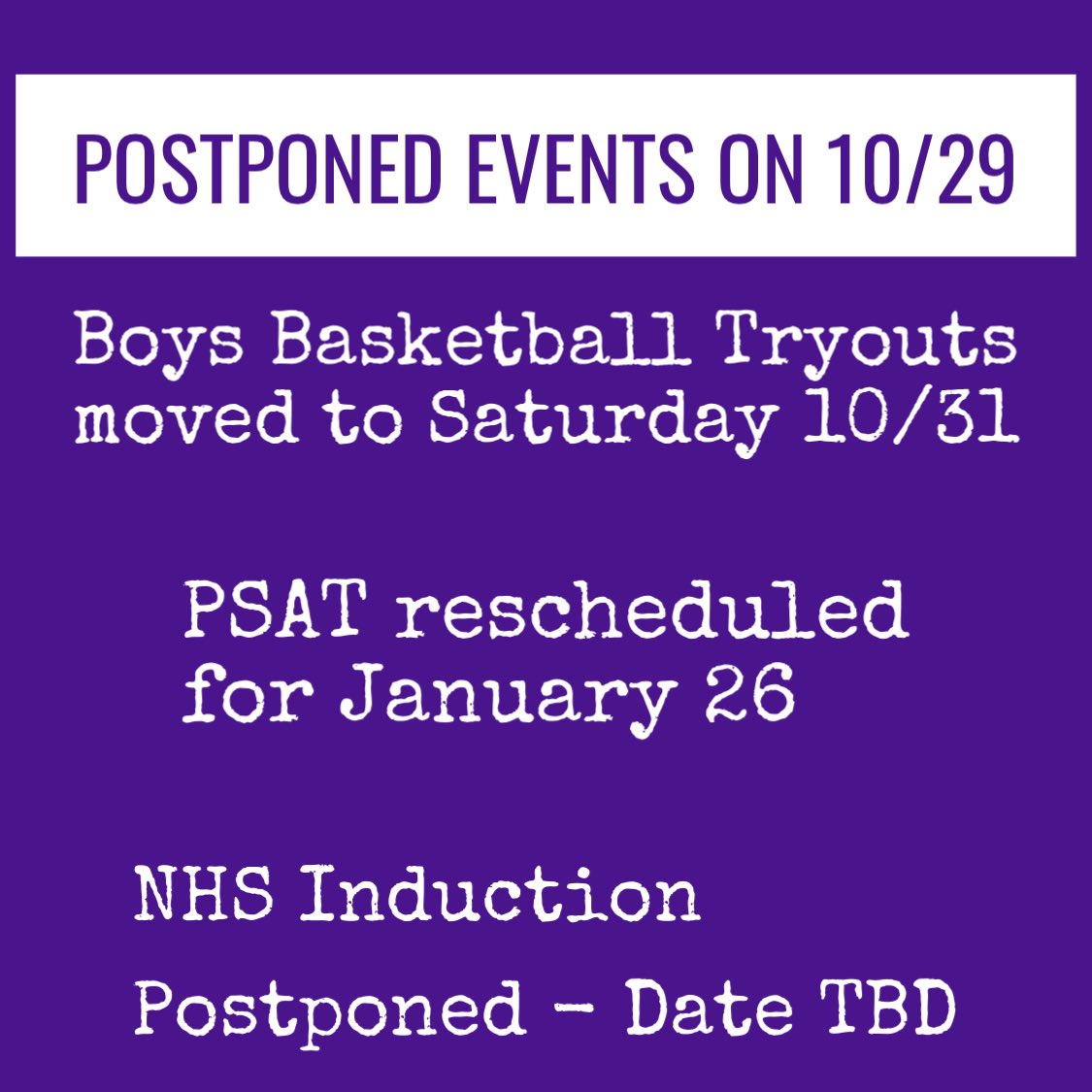 POSTPONED EVENTS ON 10/29

Boys Basketball Tryouts moved to Saturday 10/31

PSAT rescheduled for January 26

NHS Induction

Postponed - Date TBD